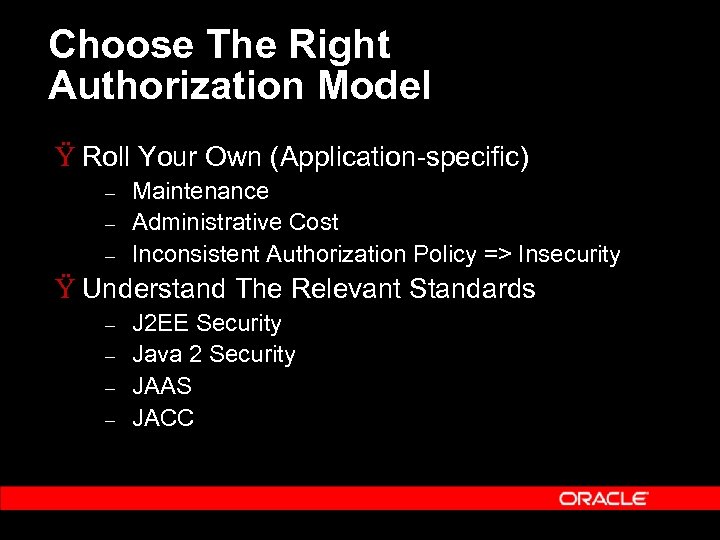 Choose The Right Authorization Model

Ÿ Roll Your Own (Application-specific)
– Maintenance
– Administrative Cost
– Inconsistent Authorization Policy => Insecurity

Ÿ Understand The Relevant Standards
– J2EE Security
– Java 2 Security
– JAAS
– JACC

ORACLE